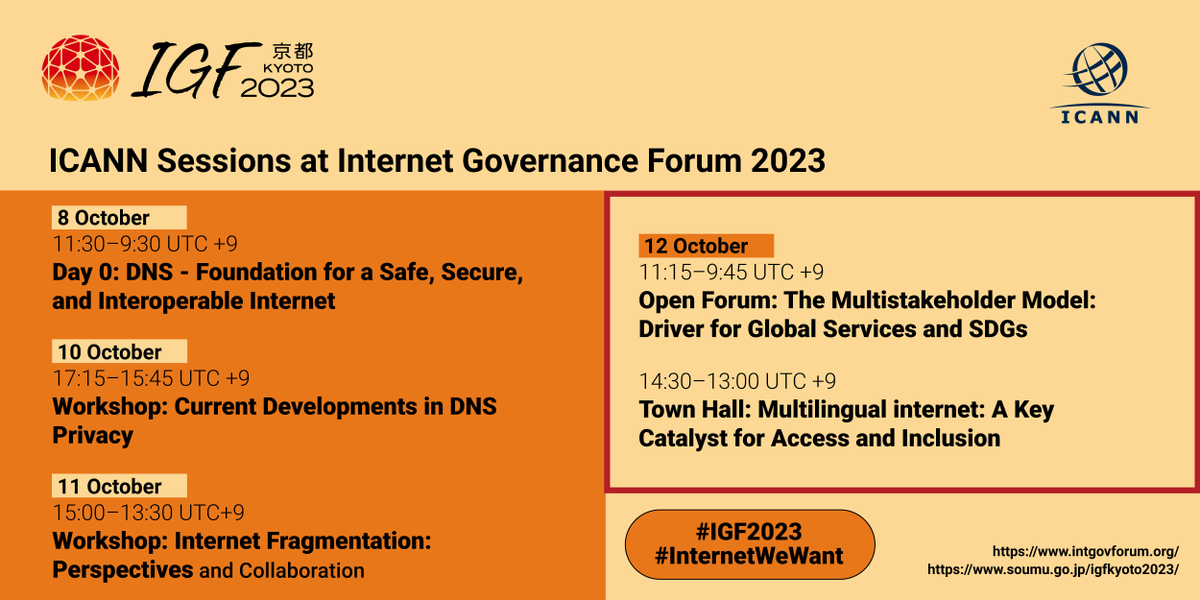 IGF 京都 KYOTO 2023

ICANN

ICANN Sessions at Internet Governance Forum 2023

8 October
11:30–9:30 UTC +9
Day 0: DNS - Foundation for a Safe, Secure, and Interoperable Internet

10 October
17:15–15:45 UTC +9
Workshop: Current Developments in DNS Privacy

11 October
15:00–13:30 UTC+9
Workshop: Internet Fragmentation: Perspectives and Collaboration

12 October
11:15–9:45 UTC +9
Open Forum: The Multistakeholder Model: Driver for Global Services and SDGs

14:30–13:00 UTC +9
Town Hall: Multilingual internet: A Key Catalyst for Access and Inclusion

#IGF2023
#InternetWeWant

https://www.intgovforum.org/
https://www.soumu.go.jp/igfkyoto2023/